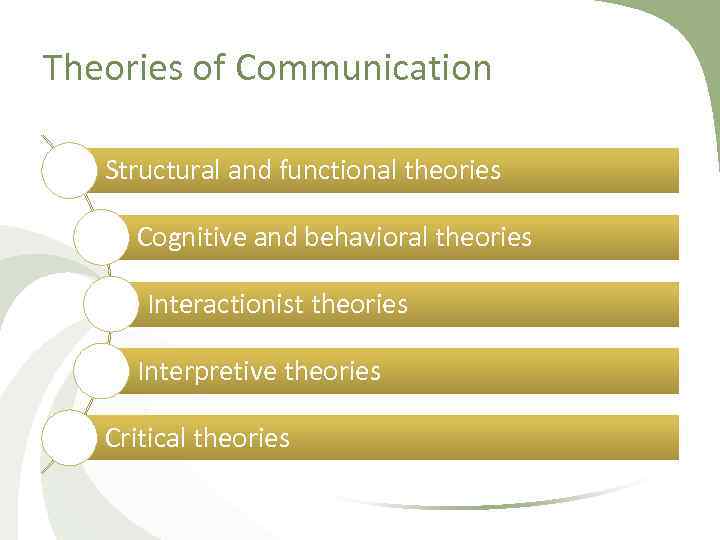 Theories of Communication

Structural and functional theories

Cognitive and behavioral theories

Interactionist theories

Interpretive theories

Critical theories